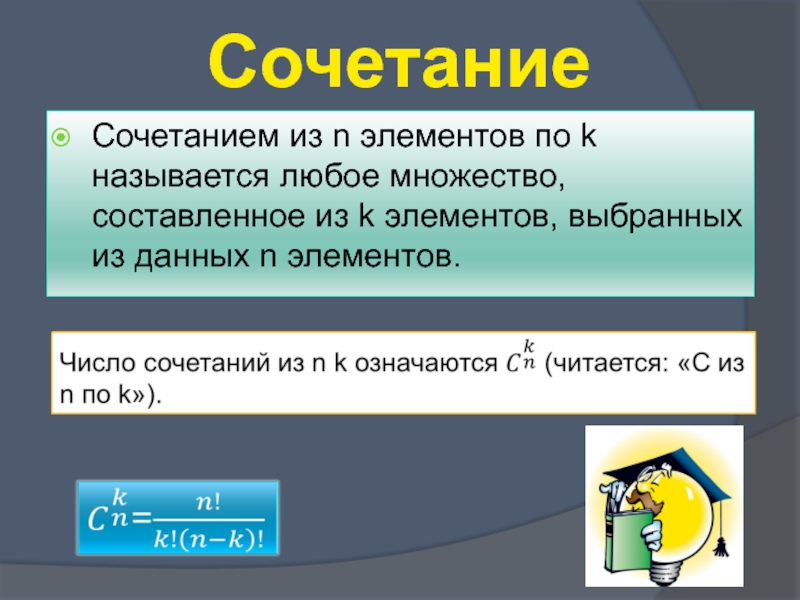 Сочетание

Сочетанием из n элементов по k называется любое множество, составленное из k элементов, выбранных из данных n элементов.

Число сочетаний из n k означаются $C_n^k$ (читается: «С из n по k»).

$C_n^k = \frac{n!}{k!(n-k)!}$